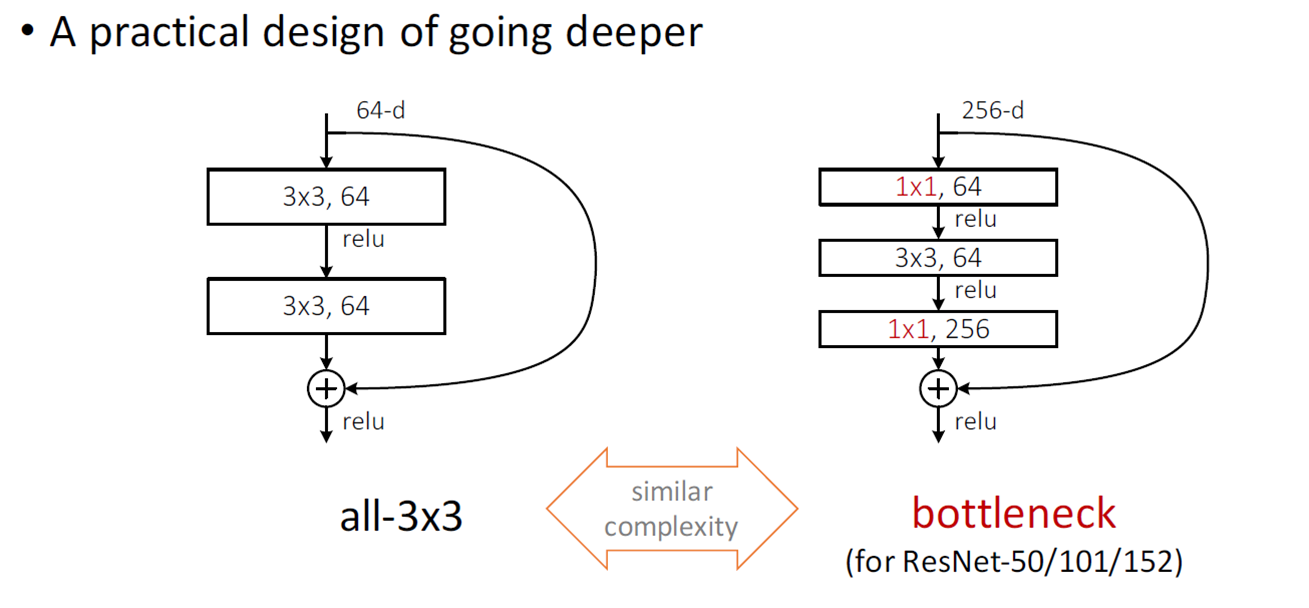 • A practical design of going deeper

64-d

3x3, 64

relu

3x3, 64

relu

all-3x3

similar complexity

256-d

1x1, 64

relu

3x3, 64

relu

1x1, 256

relu

bottleneck

(for ResNet-50/101/152)